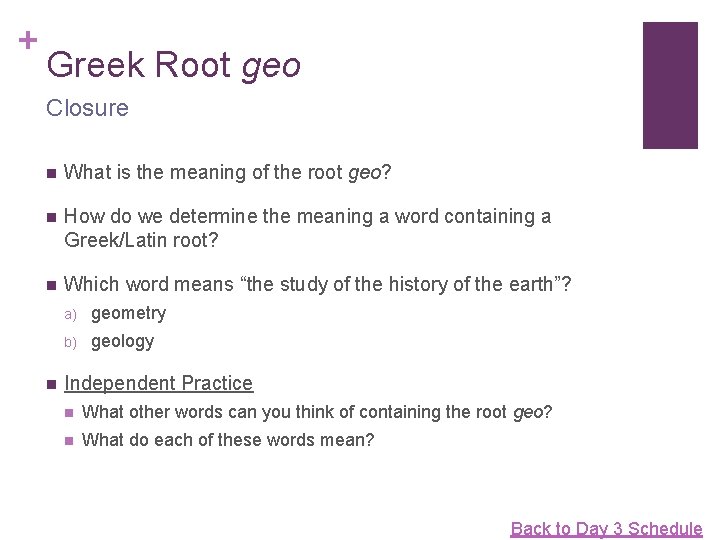 +
Greek Root geo

Closure

• What is the meaning of the root geo?

• How do we determine the meaning a word containing a Greek/Latin root?

• Which word means "the study of the history of the earth"?

a) geometry

b) geology

• Independent Practice

• What other words can you think of containing the root geo?

• What do each of these words mean?

Back to Day 3 Schedule